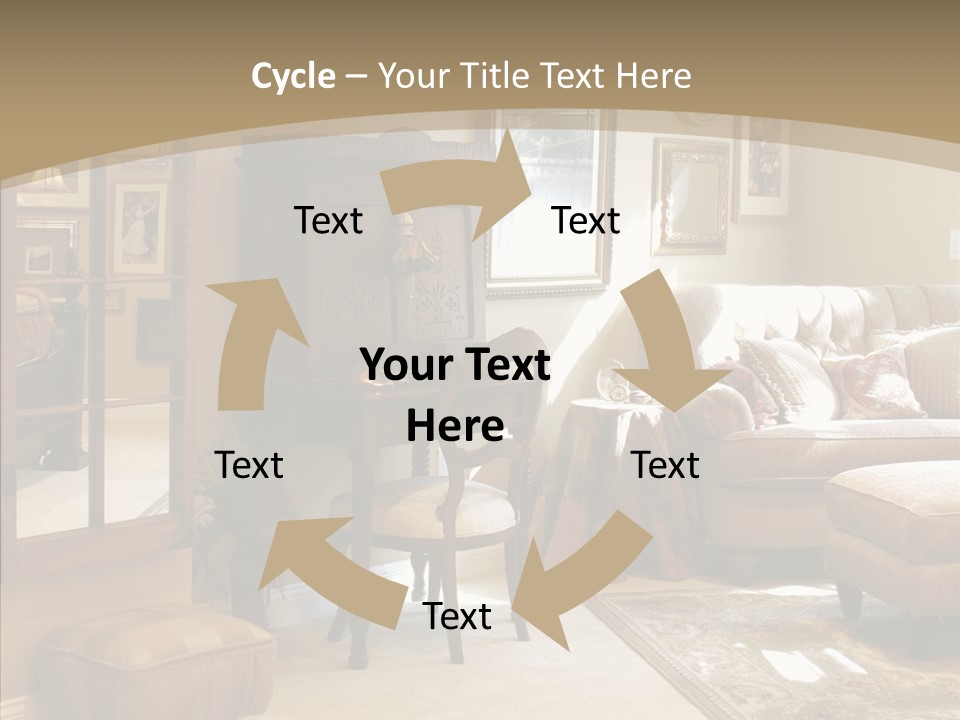 Cycle – Your Title Text Here

Text

Text

Your Text Here

Text

Text

Text